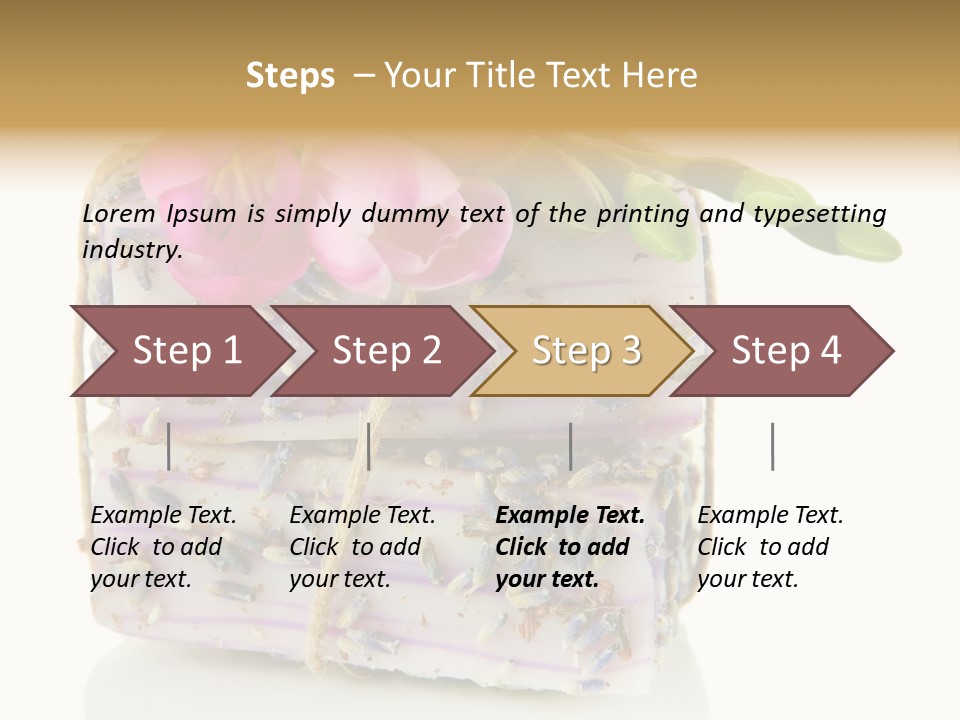 Steps – Your Title Text Here

Lorem Ipsum is simply dummy text of the printing and typesetting industry.

Step 1

Step 2

Step 3

Step 4

Example Text. Click to add your text.

Example Text. Click to add your text.

Example Text. Click to add your text.

Example Text. Click to add your text.